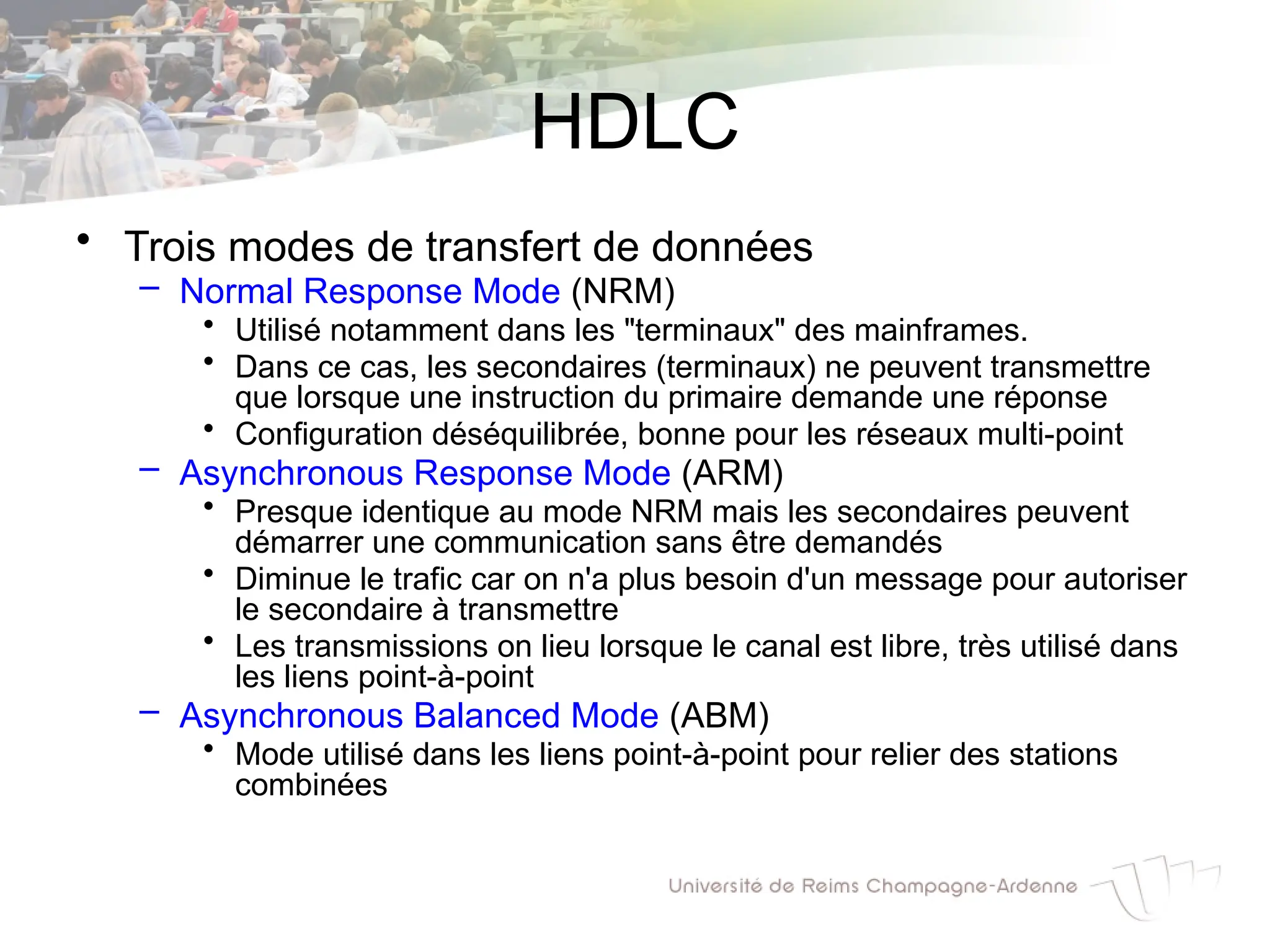 HDLC

• Trois modes de transfert de données
  – Normal Response Mode (NRM)
    • Utilisé notamment dans les "terminaux" des mainframes.
    • Dans ce cas, les secondaires (terminaux) ne peuvent transmettre que lorsque une instruction du primaire demande une réponse
    • Configuration déséquilibrée, bonne pour les réseaux multi-point
  – Asynchronous Response Mode (ARM)
    • Presque identique au mode NRM mais les secondaires peuvent démarrer une communication sans être demandés
    • Diminue le trafic car on n'a plus besoin d'un message pour autoriser le secondaire à transmettre
    • Les transmissions on lieu lorsque le canal est libre, très utilisé dans les liens point-à-point
  – Asynchronous Balanced Mode (ABM)
    • Mode utilisé dans les liens point-à-point pour relier des stations combinées

Université de Reims Champagne-Ardenne